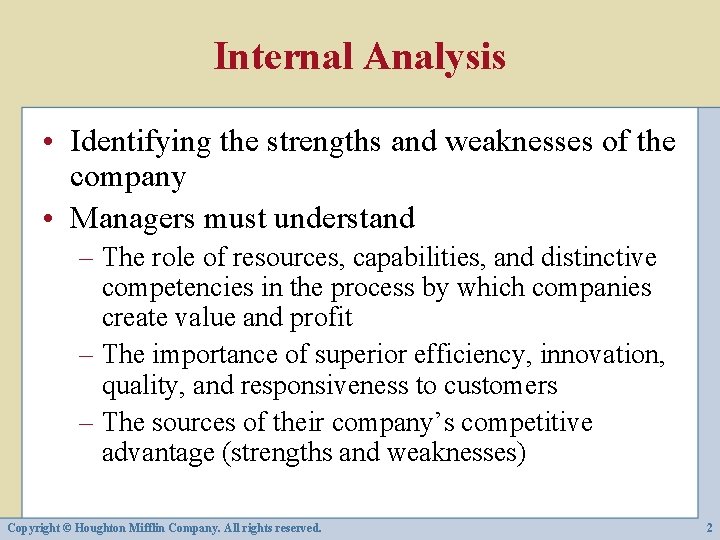 Internal Analysis

• Identifying the strengths and weaknesses of the company
• Managers must understand
– The role of resources, capabilities, and distinctive competencies in the process by which companies create value and profit
– The importance of superior efficiency, innovation, quality, and responsiveness to customers
– The sources of their company's competitive advantage (strengths and weaknesses)

Copyright © Houghton Mifflin Company. All rights reserved.
2